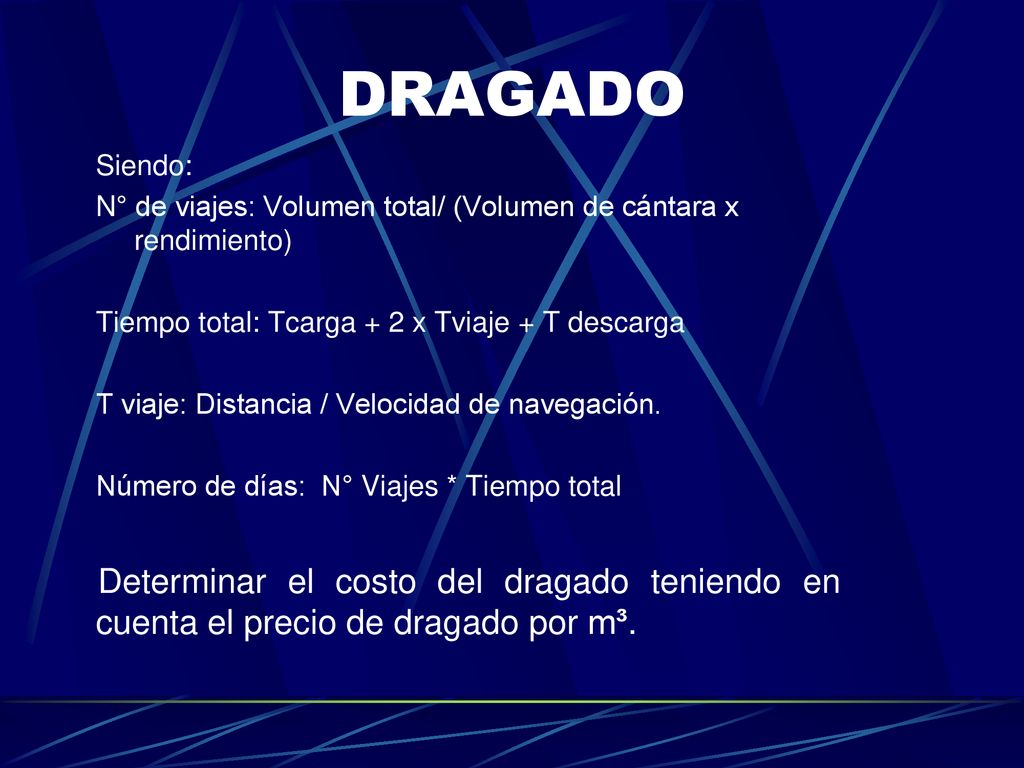 DRAGADO

Siendo:

N° de viajes: Volumen total/ (Volumen de cántara x rendimiento)

Tiempo total: Tcarga + 2 x Tviaje + T descarga

T viaje: Distancia / Velocidad de navegación.

Número de días: N° Viajes * Tiempo total

Determinar el costo del dragado teniendo en cuenta el precio de dragado por m³.